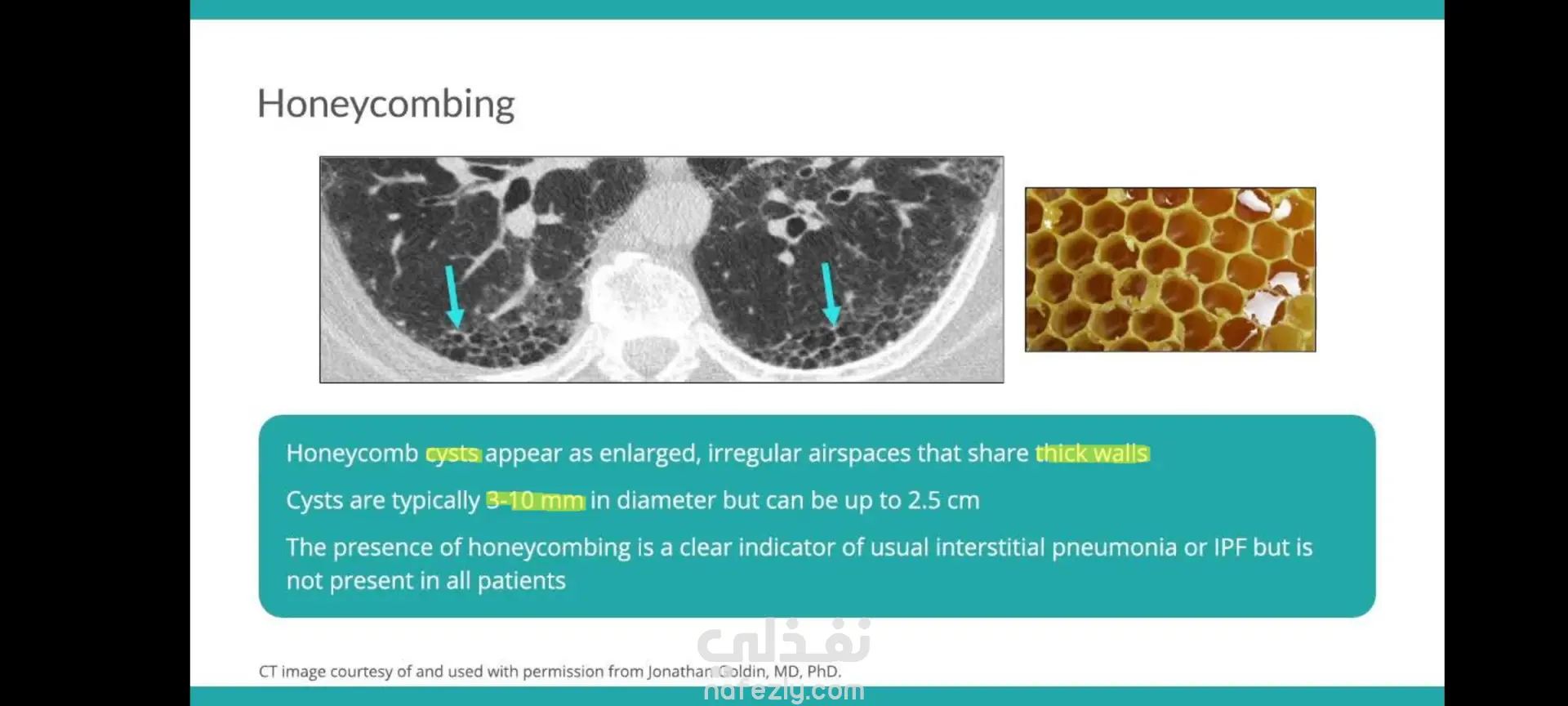 Honeycombing

Honeycomb cysts appear as enlarged, irregular airspaces that share thick walls

Cysts are typically 3-10 mm in diameter but can be up to 2.5 cm

The presence of honeycombing is a clear indicator of usual interstitial pneumonia or IPF but is not present in all patients

CT image courtesy of and used with permission from Jonathan Goldin, MD, PhD.

نفذلي
nafezly.com